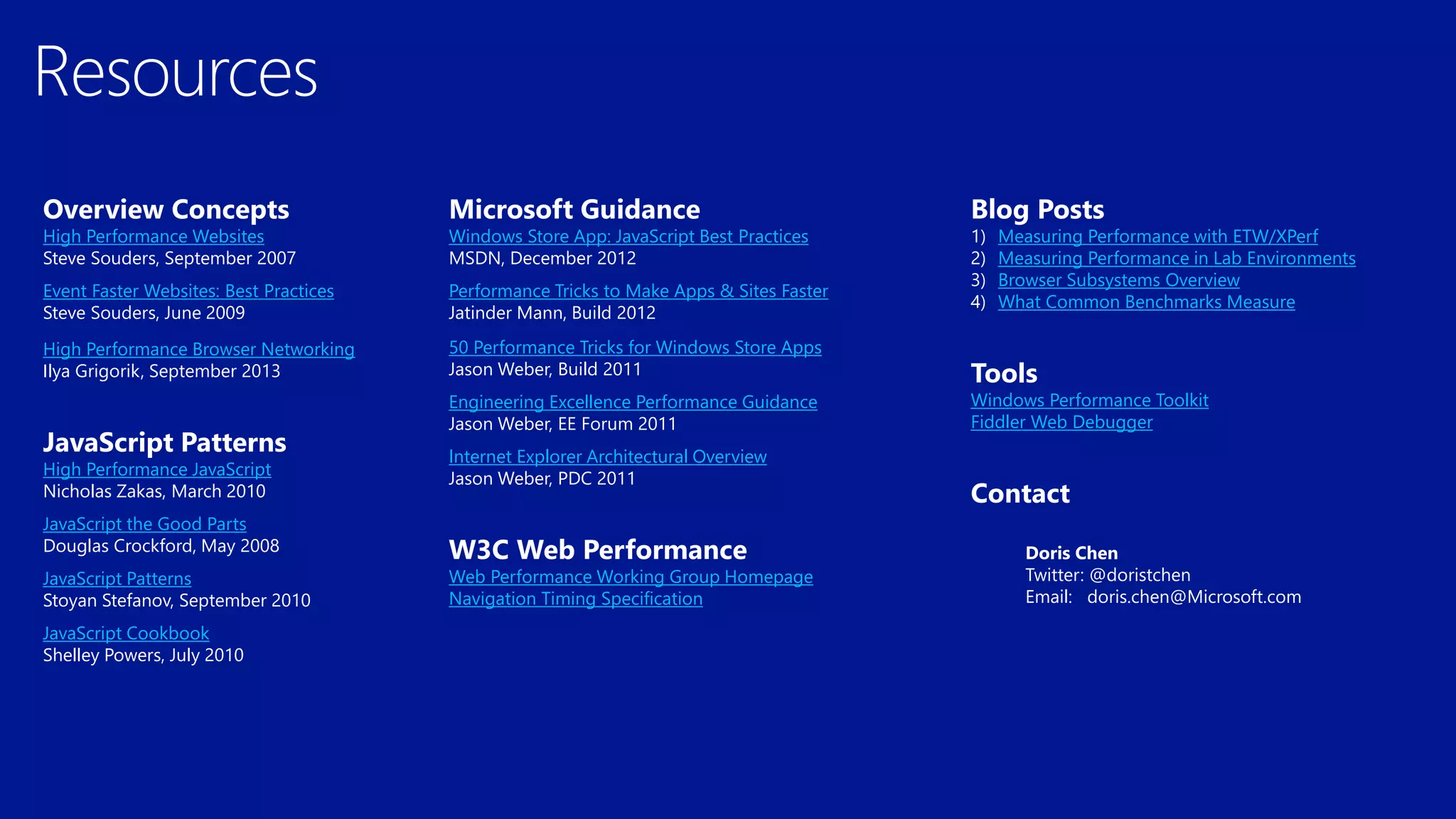 Resources

Overview Concepts
High Performance Websites
Steve Souders, September 2007

Event Faster Websites: Best Practices
Steve Souders, June 2009

High Performance Browser Networking
Ilya Grigorik, September 2013

JavaScript Patterns
High Performance JavaScript
Nicholas Zakas, March 2010

JavaScript the Good Parts
Douglas Crockford, May 2008

JavaScript Patterns
Stoyan Stefanov, September 2010

JavaScript Cookbook
Shelley Powers, July 2010

Microsoft Guidance
Windows Store App: JavaScript Best Practices
MSDN, December 2012

Performance Tricks to Make Apps & Sites Faster
Jatinder Mann, Build 2012

50 Performance Tricks for Windows Store Apps
Jason Weber, Build 2011

Engineering Excellence Performance Guidance
Jason Weber, EE Forum 2011

Internet Explorer Architectural Overview
Jason Weber, PDC 2011

W3C Web Performance
Web Performance Working Group Homepage
Navigation Timing Specification

Blog Posts
1) Measuring Performance with ETW/XPerf
2) Measuring Performance in Lab Environments
3) Browser Subsystems Overview
4) What Common Benchmarks Measure

Tools
Windows Performance Toolkit
Fiddler Web Debugger

Contact

Doris Chen
Twitter: @doristchen
Email: doris.chen@Microsoft.com